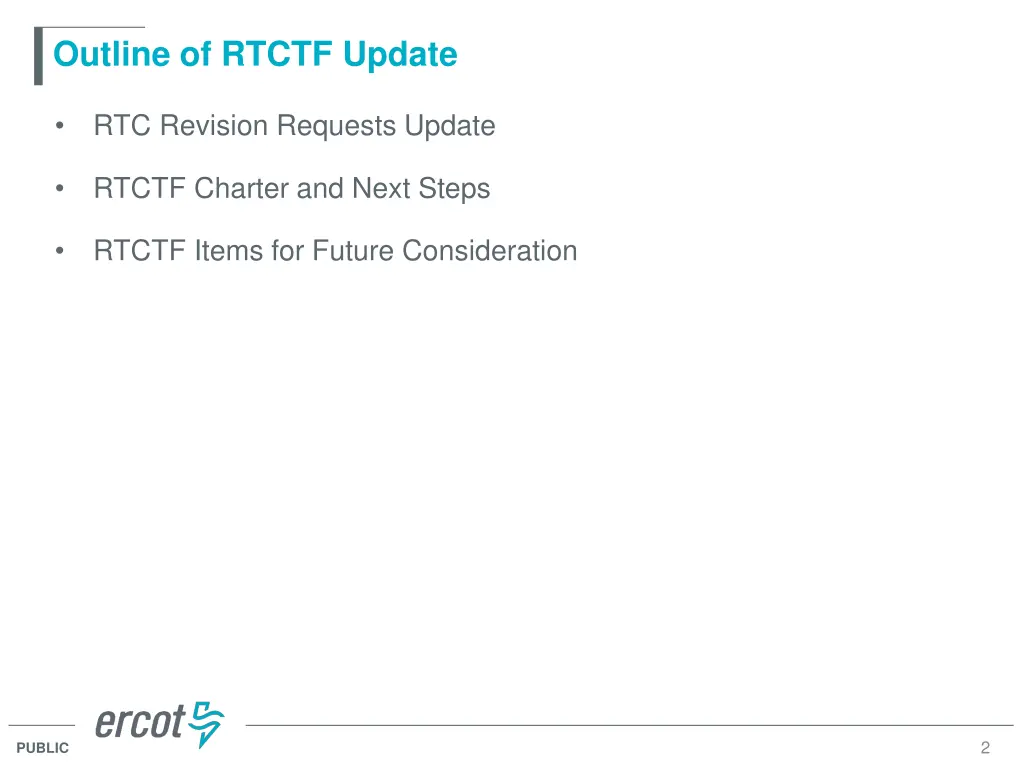 Outline of RTCTF Update

• RTC Revision Requests Update

• RTCTF Charter and Next Steps

• RTCTF Items for Future Consideration

ercot

PUBLIC

2